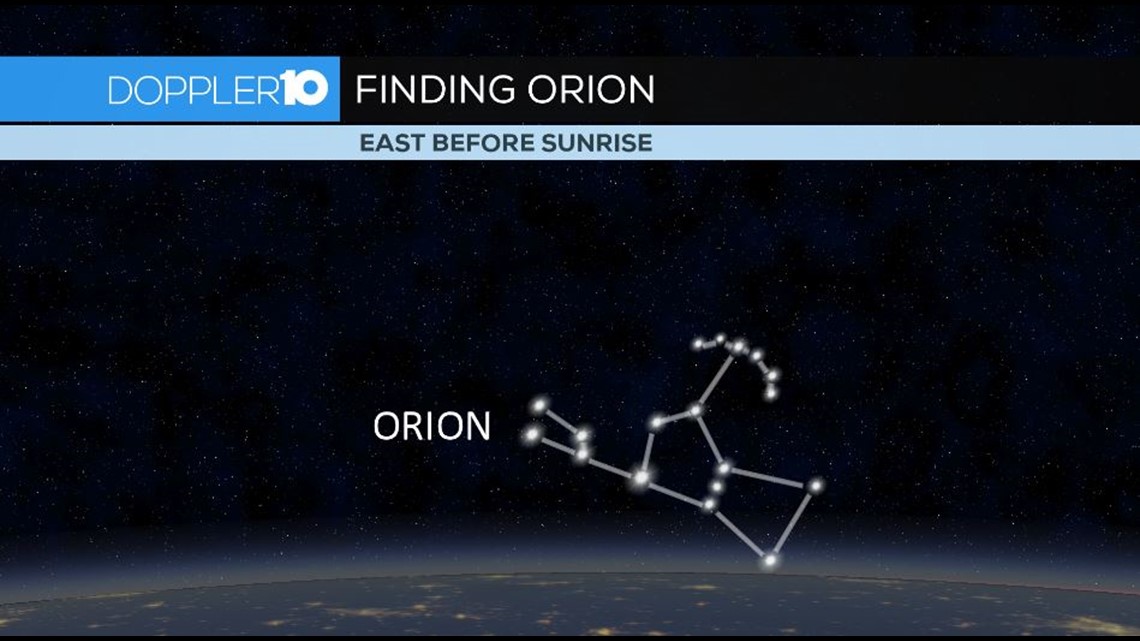 DOPPLER10 FINDING ORION

EAST BEFORE SUNRISE

ORION